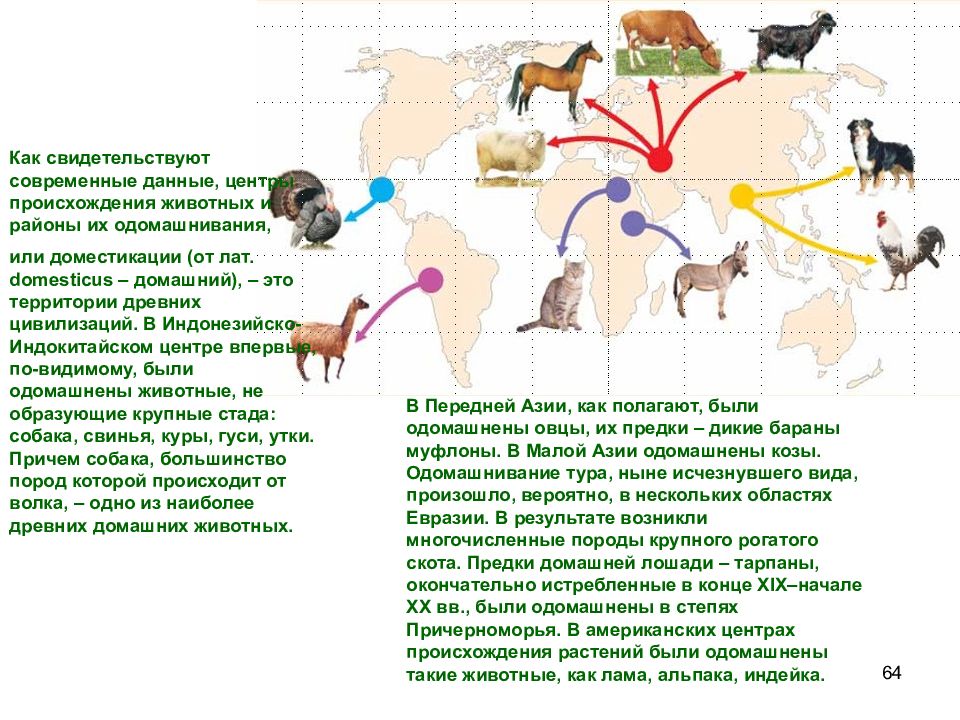 Как свидетельствуют современные данные, центры происхождения животных и районы их одомашнивания,

или доместикации (от лат. domesticus – домашний), – это территории древних цивилизаций. В Индонезийско-Индокитайском центре впервые, по-видимому, были одомашнены животные, не образующие крупные стада: собака, свинья, куры, гуси, утки. Причем собака, большинство пород которой происходит от волка, – одно из наиболее древних домашних животных.

В Передней Азии, как полагают, были одомашнены овцы, их предки – дикие бараны муфлоны. В Малой Азии одомашнены козы. Одомашнивание тура, ныне исчезнувшего вида, произошло, вероятно, в нескольких областях Евразии. В результате возникли многочисленные породы крупного рогатого скота. Предки домашней лошади – тарпаны, окончательно истребленные в конце XIX–начале XX вв., были одомашнены в степях Причерноморья. В американских центрах происхождения растений были одомашнены такие животные, как лама, альпака, индейка.

64